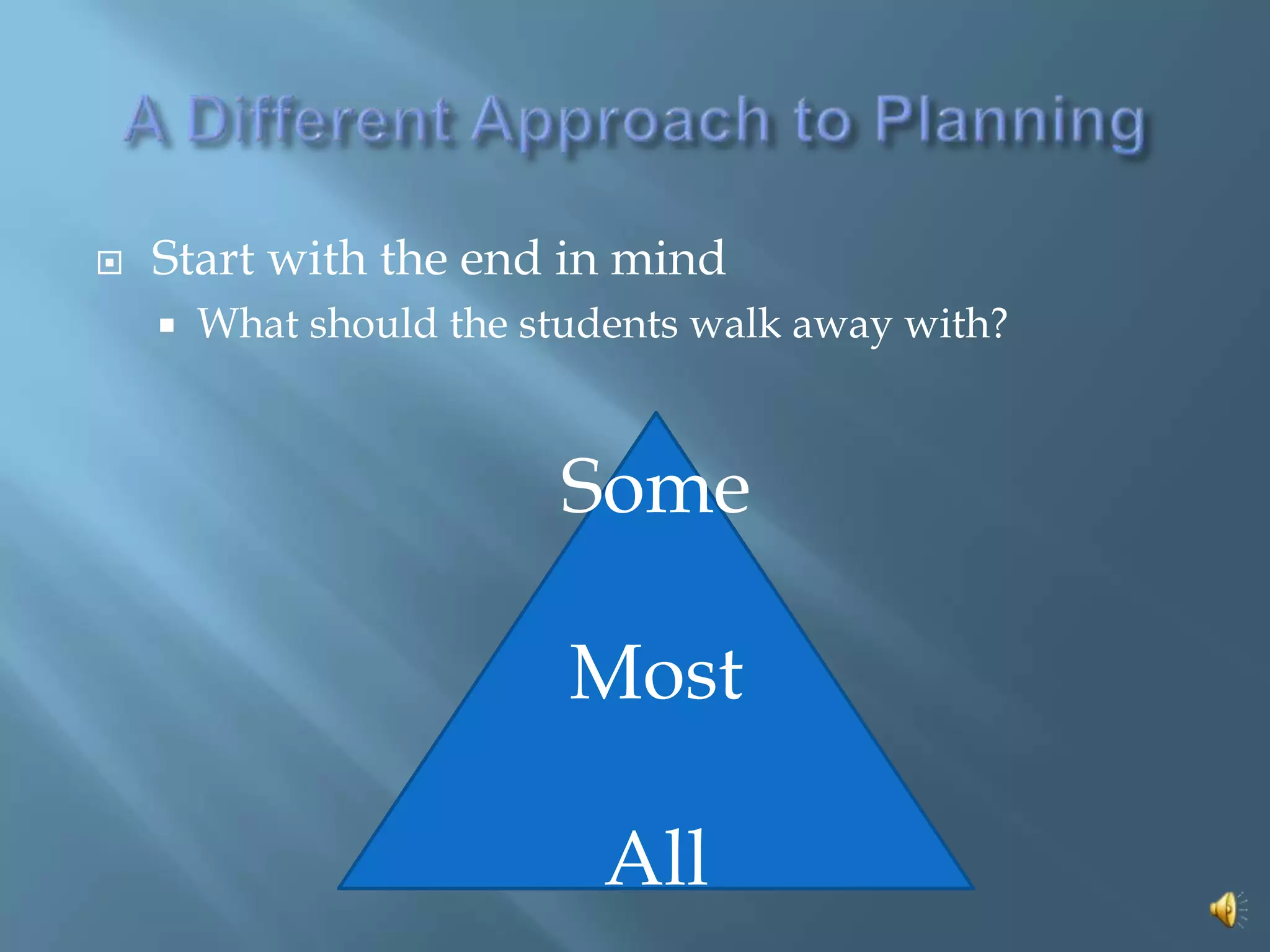 A Different Approach to Planning

Start with the end in mind

What should the students walk away with?

Some

Most

All